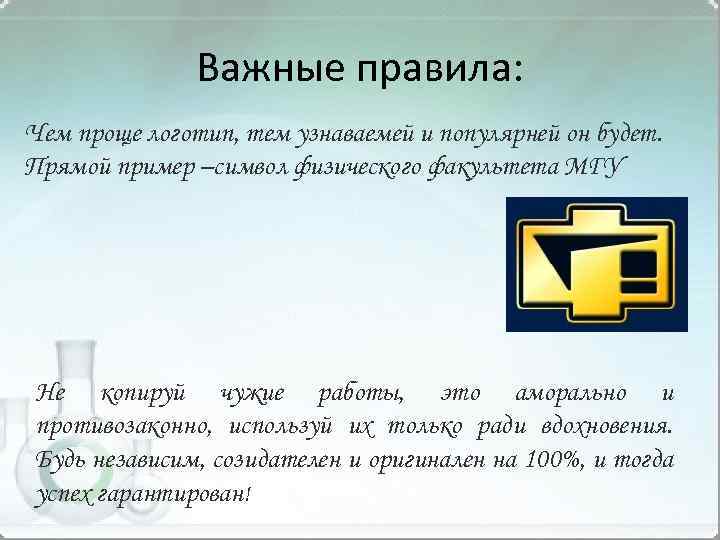 Важные правила:

Чем проще логотип, тем узнаваемей и популярней он будет. Прямой пример –символ физического факультета МГУ

Не копируй чужие работы, это аморально и противозаконно, используй их только ради вдохновения. Будь независим, созидателен и оригинален на 100%, и тогда успех гарантирован!